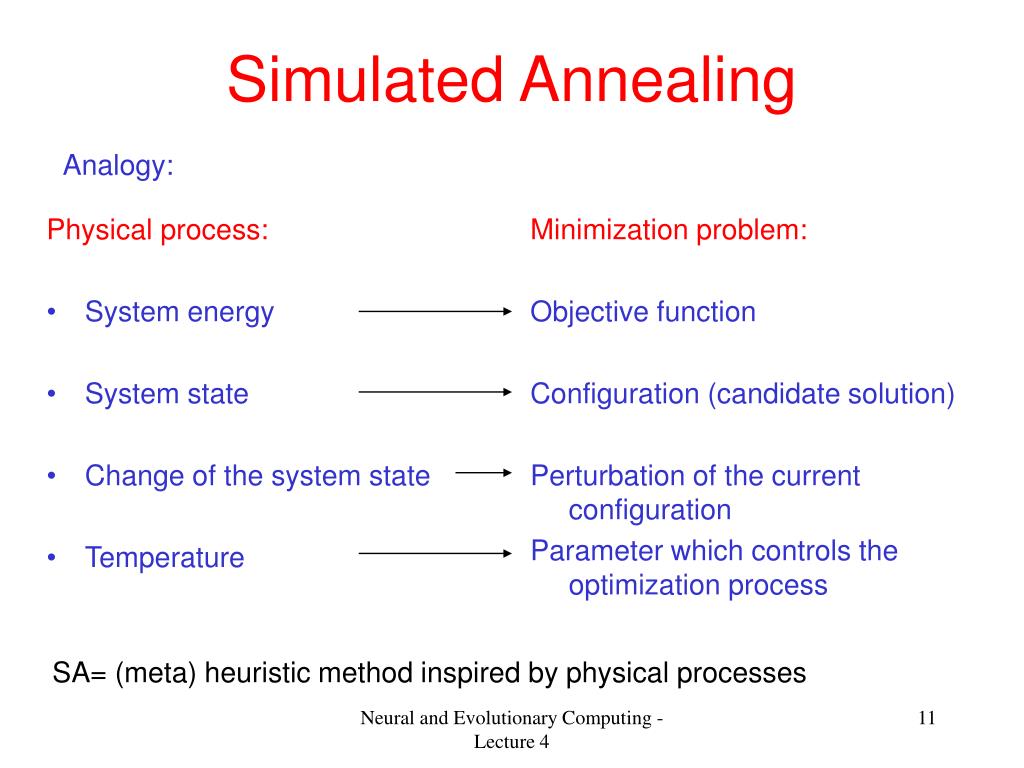 Simulated Annealing

Analogy:

Physical process:

• System energy

• System state

• Change of the system state

• Temperature

Minimization problem:

Objective function

Configuration (candidate solution)

Perturbation of the current configuration

Parameter which controls the optimization process

SA= (meta) heuristic method inspired by physical processes

Neural and Evolutionary Computing - Lecture 4

11